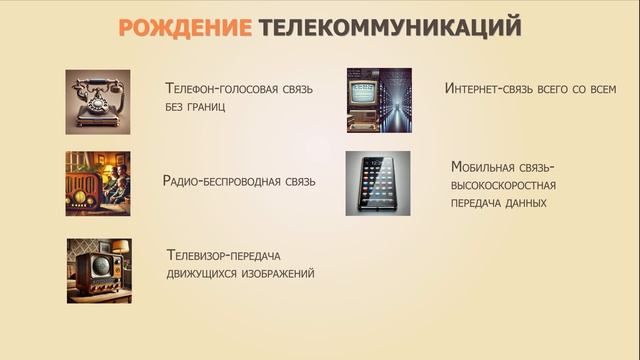 РОЖДЕНИЕ ТЕЛЕКОММУНИКАЦИЙ

Телефон-голосовая связь без границ

Радио-беспроводная связь

Телевизор-передача движущихся изображений

Интернет-связь всего со всем

Мобильная связь-высокоскоростная передача данных